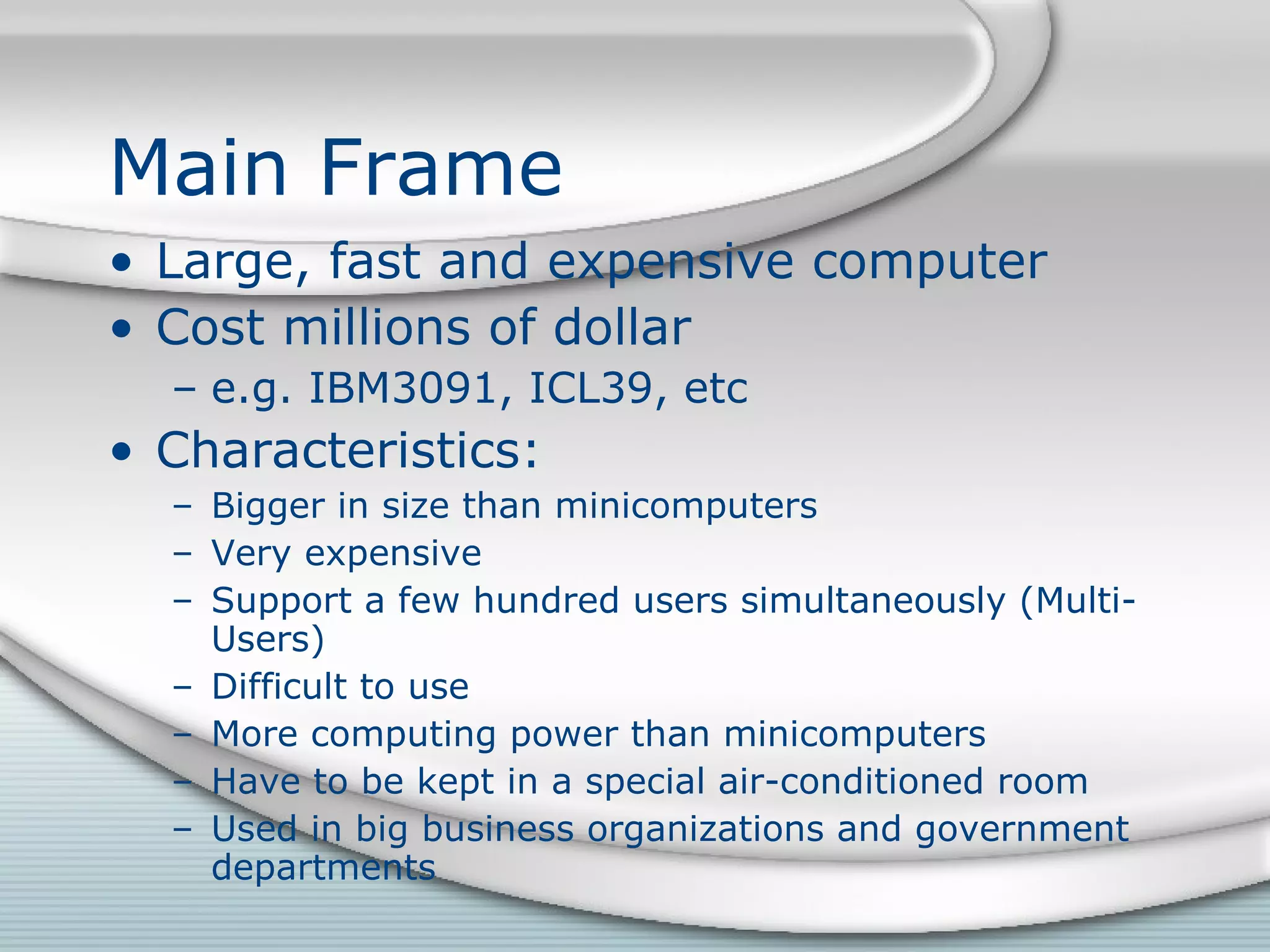 Main Frame

• Large, fast and expensive computer
• Cost millions of dollar
  – e.g. IBM3091, ICL39, etc
• Characteristics:
  – Bigger in size than minicomputers
  – Very expensive
  – Support a few hundred users simultaneously (Multi-Users)
  – Difficult to use
  – More computing power than minicomputers
  – Have to be kept in a special air-conditioned room
  – Used in big business organizations and government departments